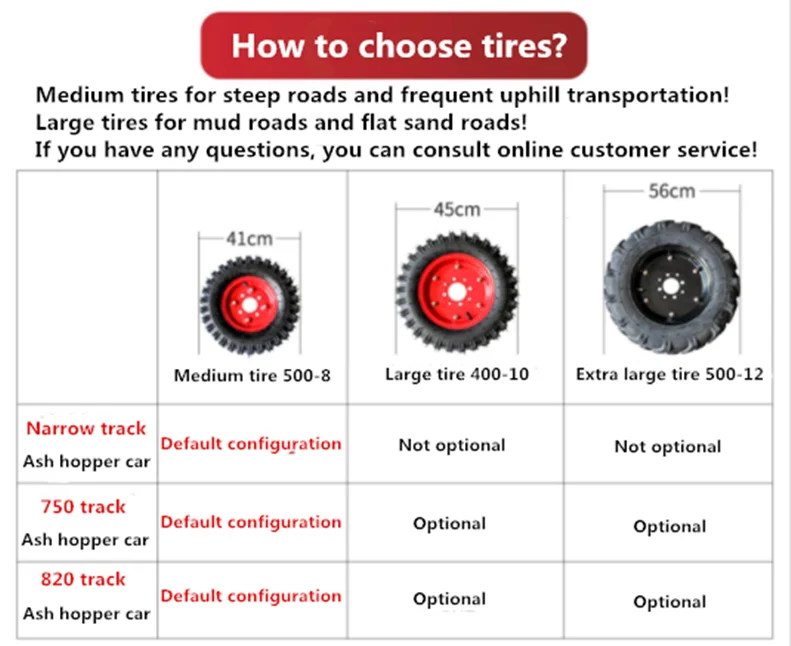 How to choose tires?

Medium tires for steep roads and frequent uphill transportation!
Large tires for mud roads and flat sand roads!
If you have any questions, you can consult online customer service!

| | 41cm Medium tire 500-8 | 45cm Large tire 400-10 | 56cm Extra large tire 500-12 |
|---|---|---|---|
| Narrow track Ash hopper car | Default configuration | Not optional | Not optional |
| 750 track Ash hopper car | Default configuration | Optional | Optional |
| 820 track Ash hopper car | Default configuration | Optional | Optional |